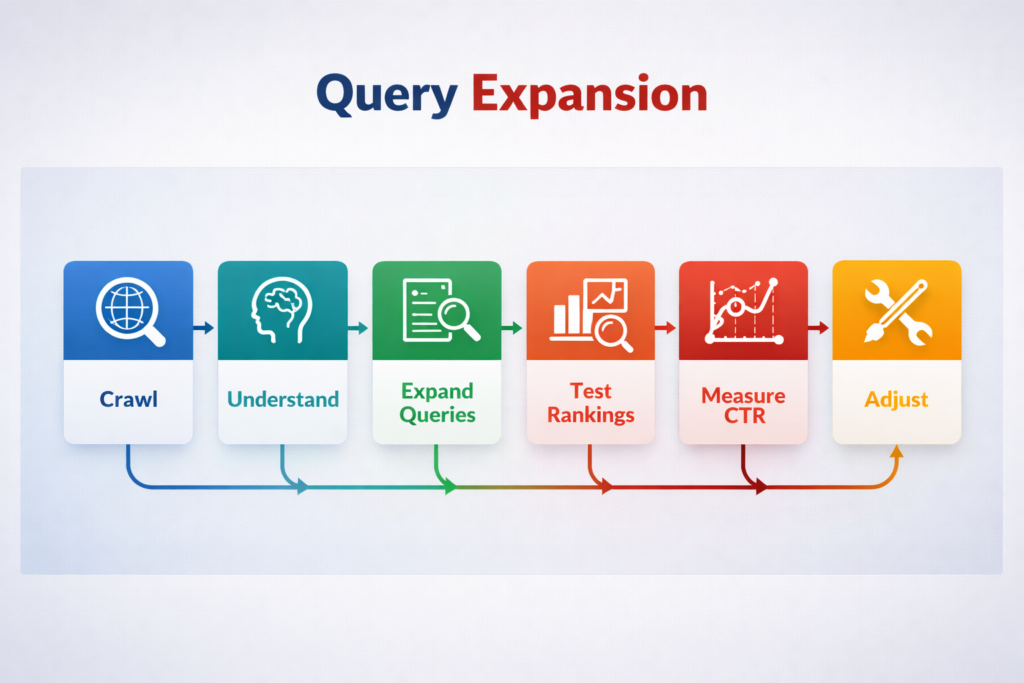 Query Expansion

Crawl

Understand

Expand Queries

Test Rankings

Measure CTR

Adjust